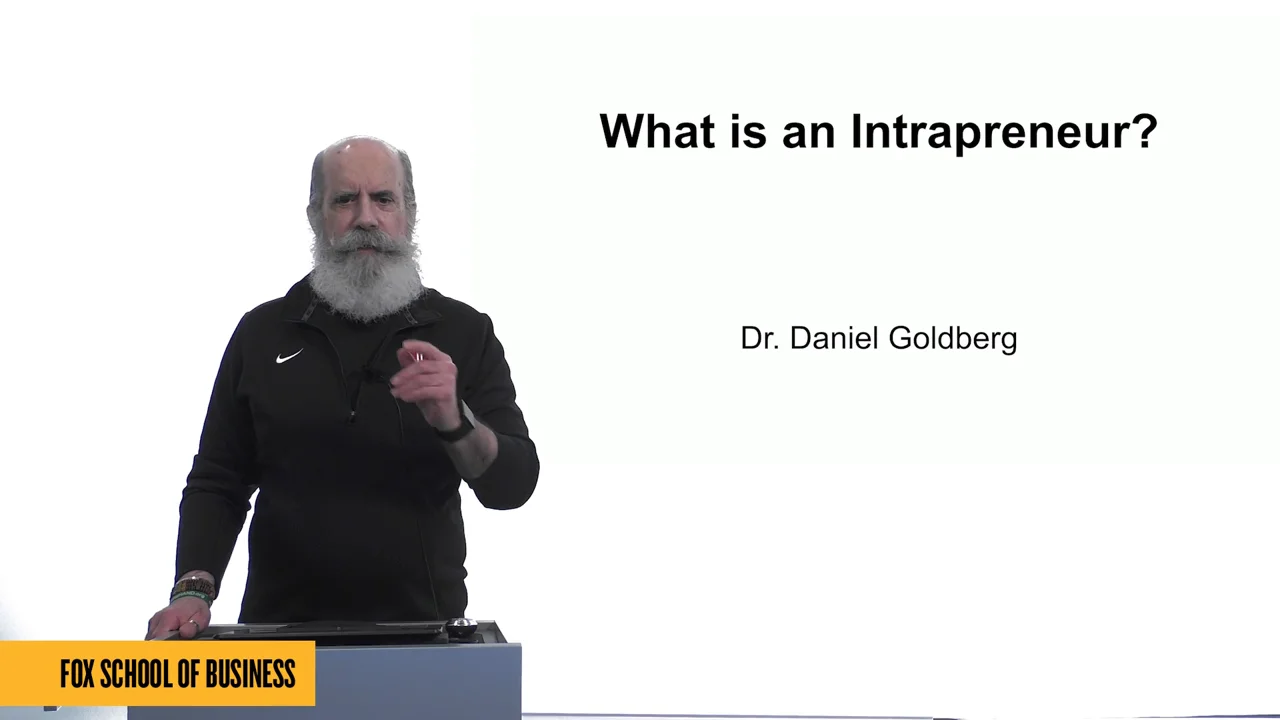 What is an Intrapreneur?

Dr. Daniel Goldberg

FOX SCHOOL OF BUSINESS